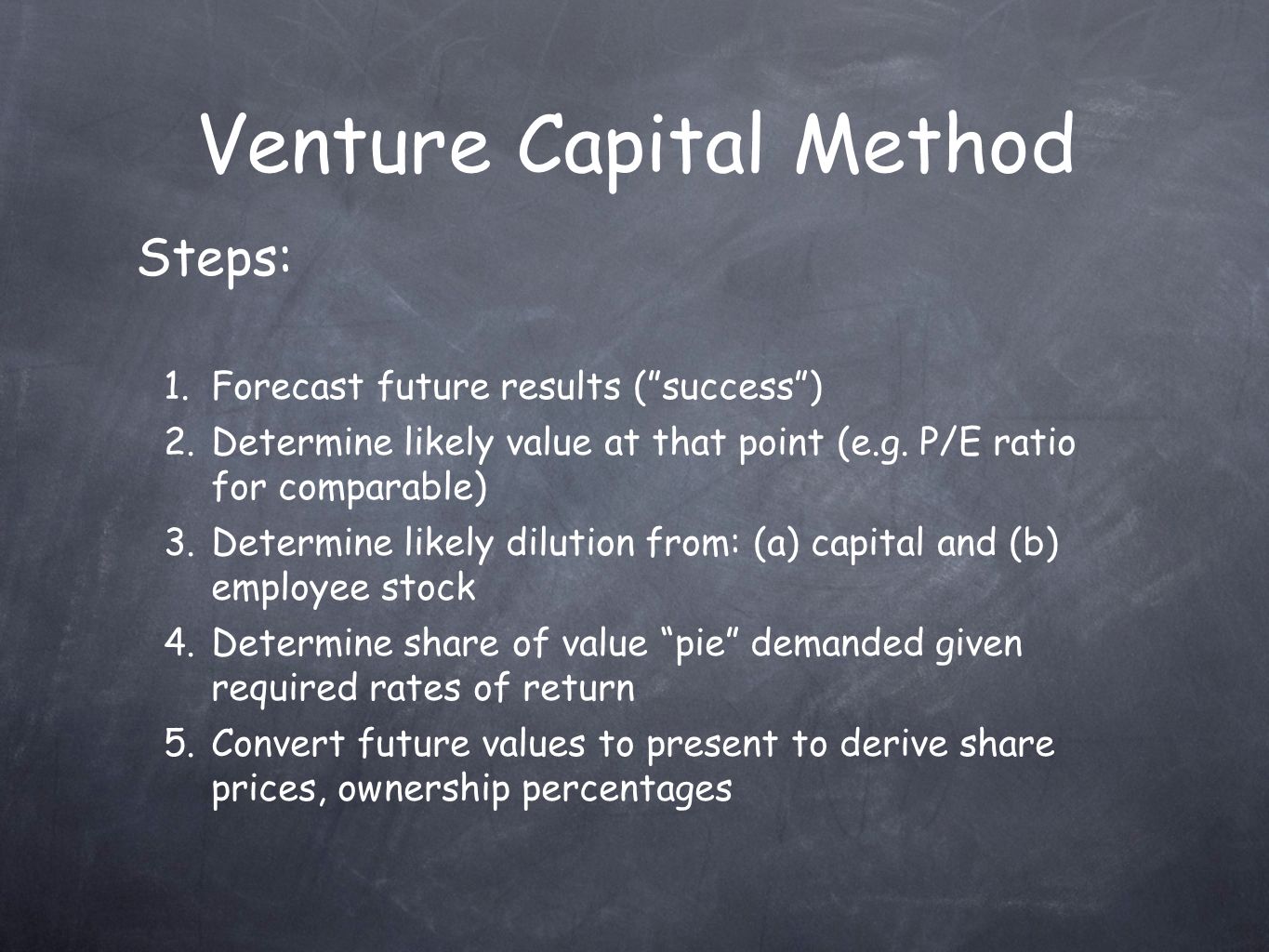 Venture Capital Method

Steps:

1. Forecast future results (”success”)
2. Determine likely value at that point (e.g. P/E ratio for comparable)
3. Determine likely dilution from: (a) capital and (b) employee stock
4. Determine share of value “pie” demanded given required rates of return
5. Convert future values to present to derive share prices, ownership percentages